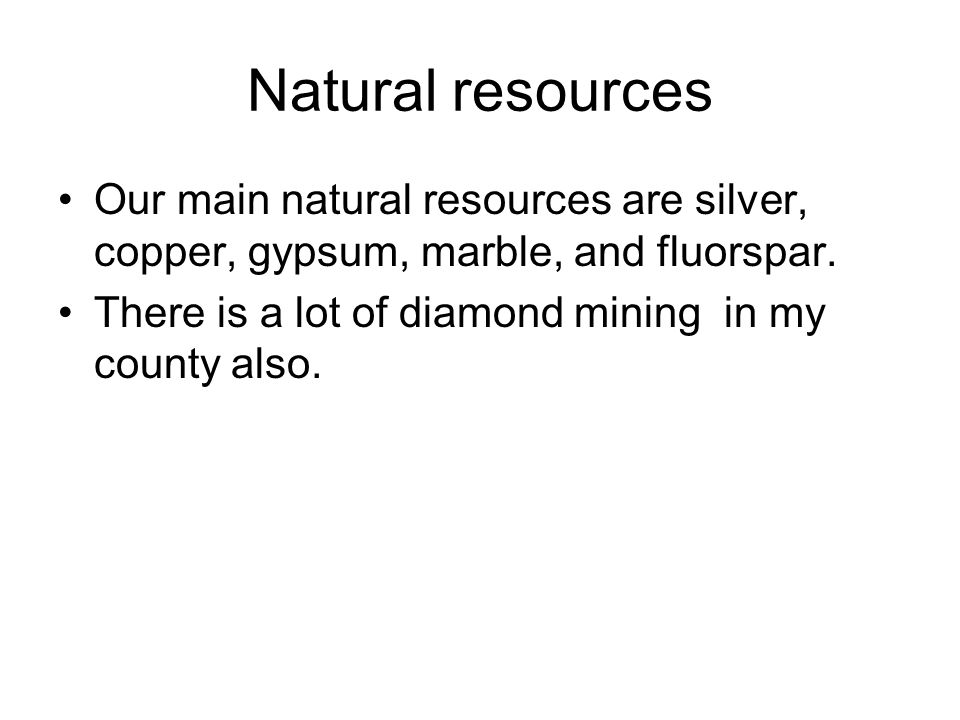 Natural resources

• Our main natural resources are silver, copper, gypsum, marble, and fluorspar.
• There is a lot of diamond mining  in my county also.